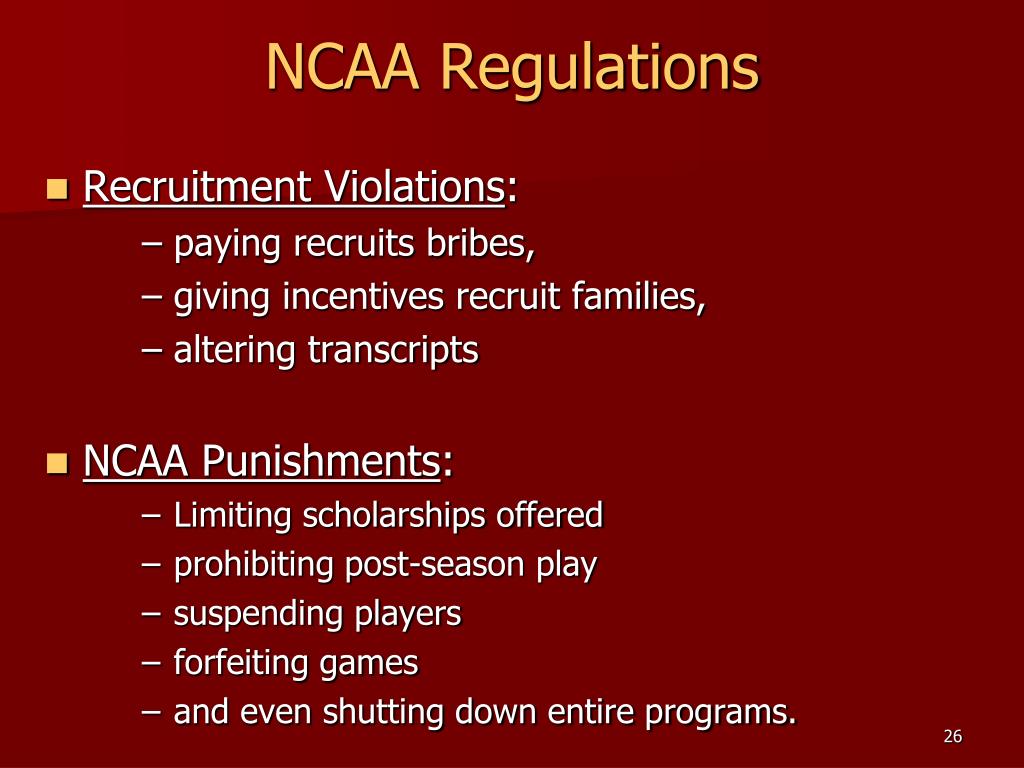 NCAA Regulations

Recruitment Violations:
– paying recruits bribes,
– giving incentives recruit families,
– altering transcripts

NCAA Punishments:
– Limiting scholarships offered
– prohibiting post-season play
– suspending players
– forfeiting games
– and even shutting down entire programs.

26